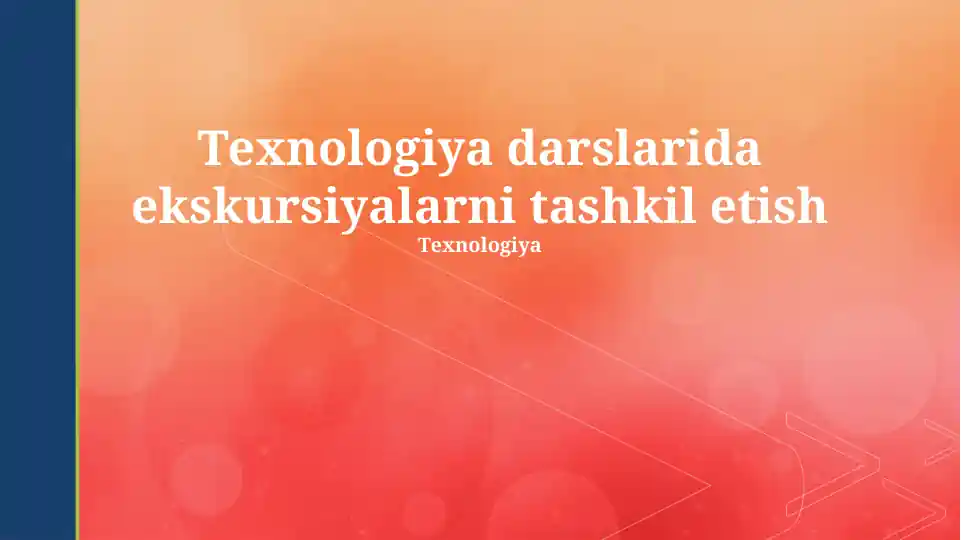 Texnologiya darslarida ekskursiyalarni tashkil etish

Texnologiya